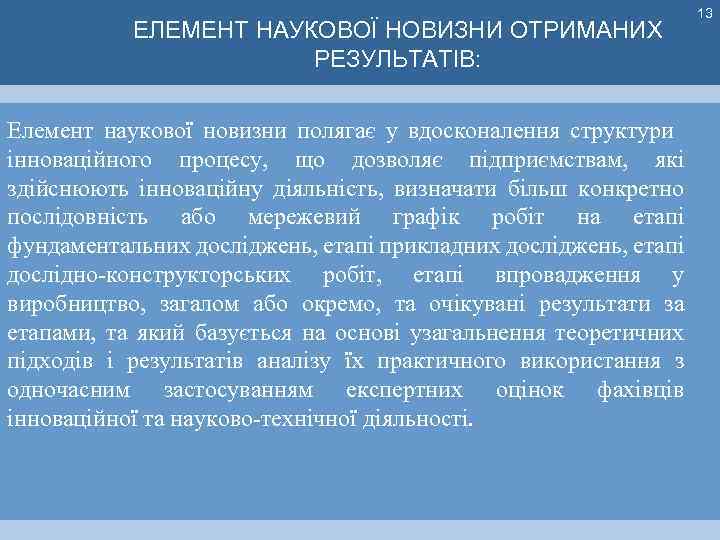 13

ЕЛЕМЕНТ НАУКОВОЇ НОВИЗНИ ОТРИМАНИХ РЕЗУЛЬТАТІВ:

Елемент наукової новизни полягає у вдосконалення структури інноваційного процесу, що дозволяє підприємствам, які здійснюють інноваційну діяльність, визначати більш конкретно послідовність або мережевий графік робіт на етапі фундаментальних досліджень, етапі прикладних досліджень, етапі дослідно-конструкторських робіт, етапі впровадження у виробництво, загалом або окремо, та очікувані результати за етапами, та який базується на основі узагальнення теоретичних підходів і результатів аналізу їх практичного використання з одночасним застосуванням експертних оцінок фахівців інноваційної та науково-технічної діяльності.